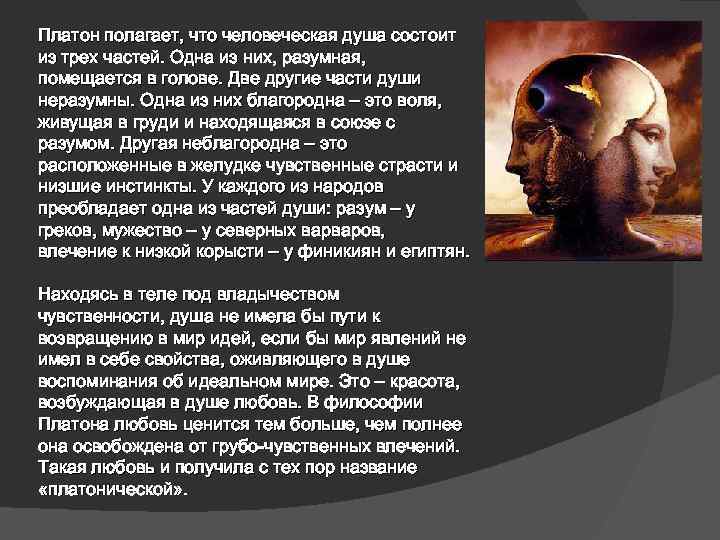 Платон полагает, что человеческая душа состоит из трех частей. Одна из них, разумная, помещается в голове. Две другие части души неразумны. Одна из них благородна – это воля, живущая в груди и находящаяся в союзе с разумом. Другая неблагородна – это расположенные в желудке чувственные страсти и низшие инстинкты. У каждого из народов преобладает одна из частей души: разум – у греков, мужество – у северных варваров, влечение к низкой корысти – у финикиян и египтян.

Находясь в теле под владычеством чувственности, душа не имела бы пути к возвращению в мир идей, если бы мир явлений не имел в себе свойства, оживляющего в душе воспоминания об идеальном мире. Это – красота, возбуждающая в душе любовь. В философии Платона любовь ценится тем больше, чем полнее она освобождена от грубо-чувственных влечений. Такая любовь и получила с тех пор название «платонической».